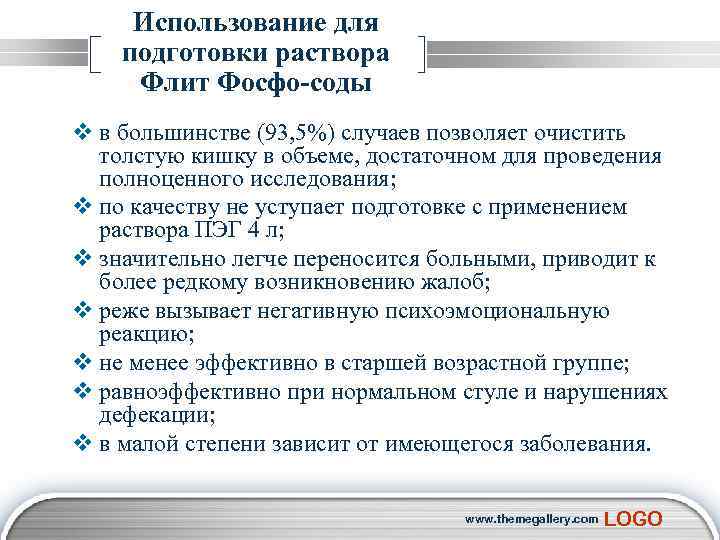 Использование для подготовки раствора Флит Фосфо-соды

❖ в большинстве (93,5%) случаев позволяет очистить толстую кишку в объеме, достаточном для проведения полноценного исследования;
❖ по качеству не уступает подготовке с применением раствора ПЭГ 4 л;
❖ значительно легче переносится больными, приводит к более редкому возникновению жалоб;
❖ реже вызывает негативную психоэмоциональную реакцию;
❖ не менее эффективно в старшей возрастной группе;
❖ равноэффективно при нормальном стуле и нарушениях дефекации;
❖ в малой степени зависит от имеющегося заболевания.

www.themegallery.com LOGO